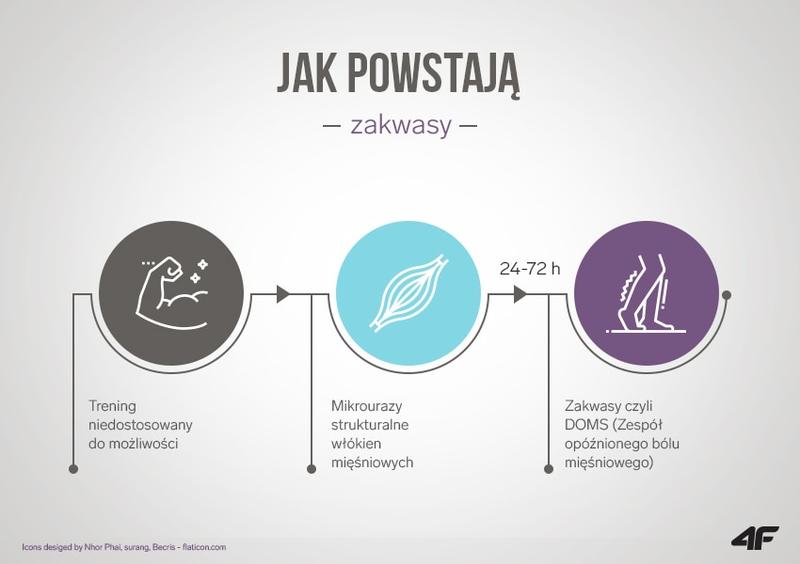 JAK POWSTAJĄ

— zakwasy —

24-72 h

Trening niedostosowany do możliwości

Mikrourazy strukturalne włókien mięśniowych

Zakwasy czyli DOMS (Zespół opóźnionego bólu mięśniowego)

Icons desiged by Nhor Phai, surang, Becris – flaticon.com

4F